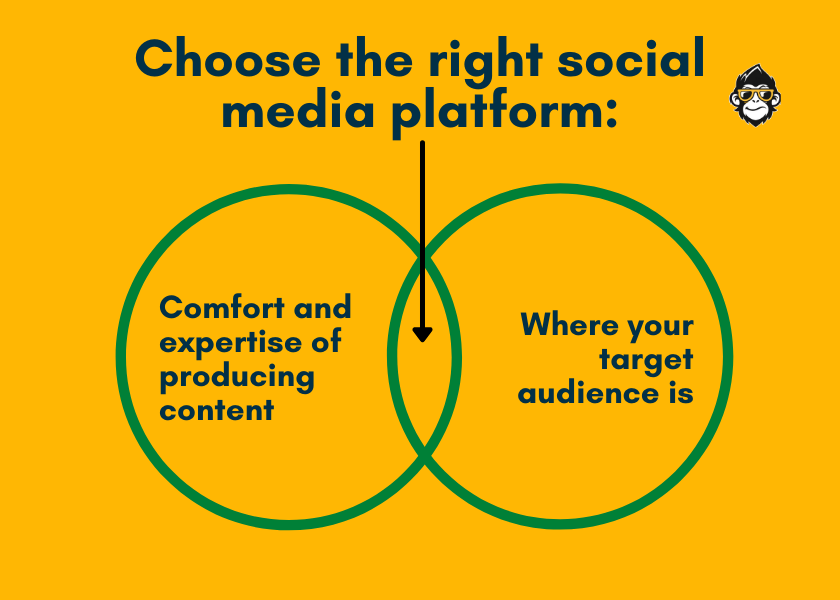 Choose the right social media platform:

Comfort and expertise of producing content

Where your target audience is